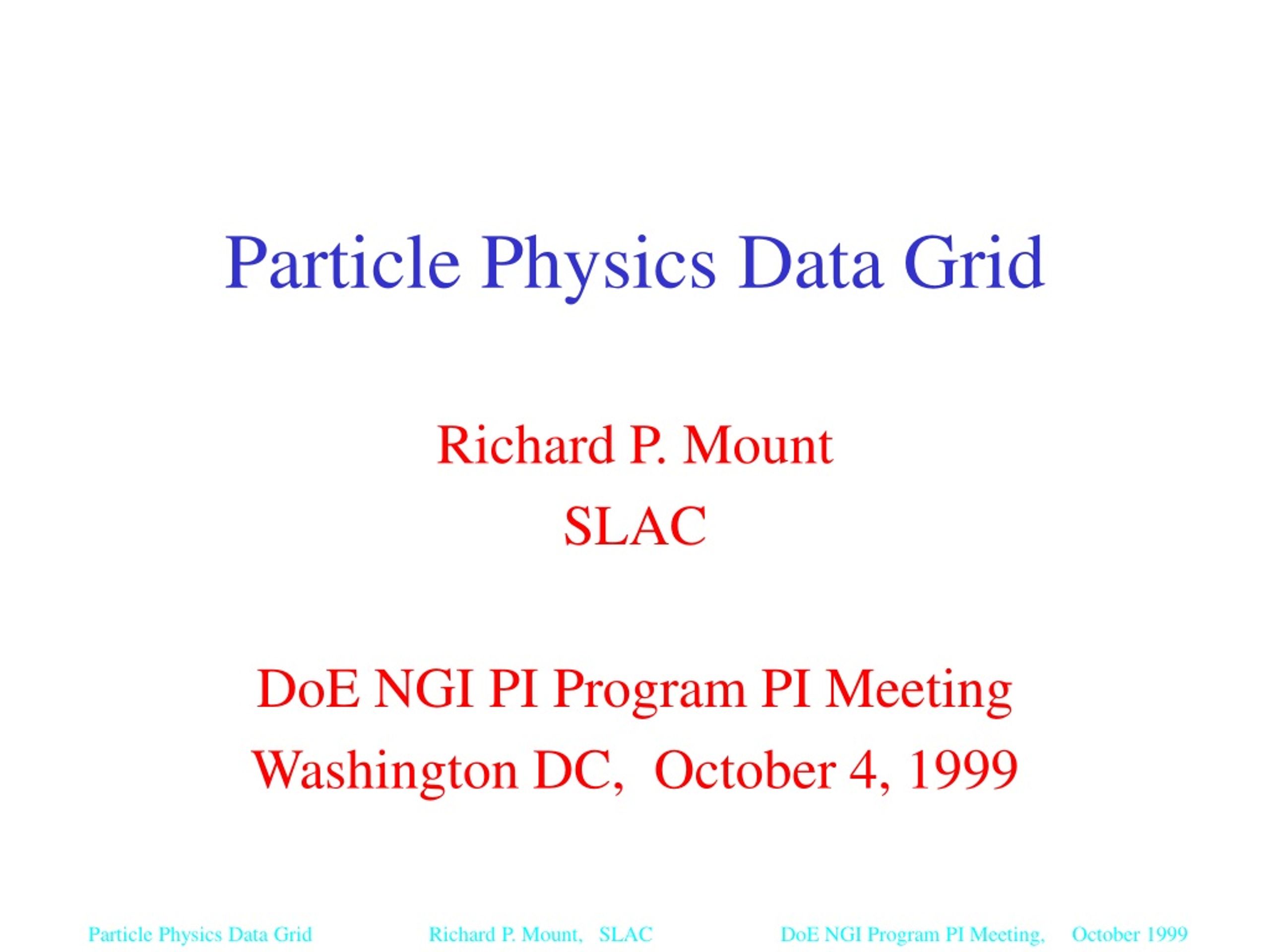 Particle Physics Data Grid

Richard P. Mount
SLAC

DoE NGI PI Program PI Meeting
Washington DC, October 4, 1999

Particle Physics Data Grid Richard P. Mount, SLAC DoE NGI Program PI Meeting, October 1999